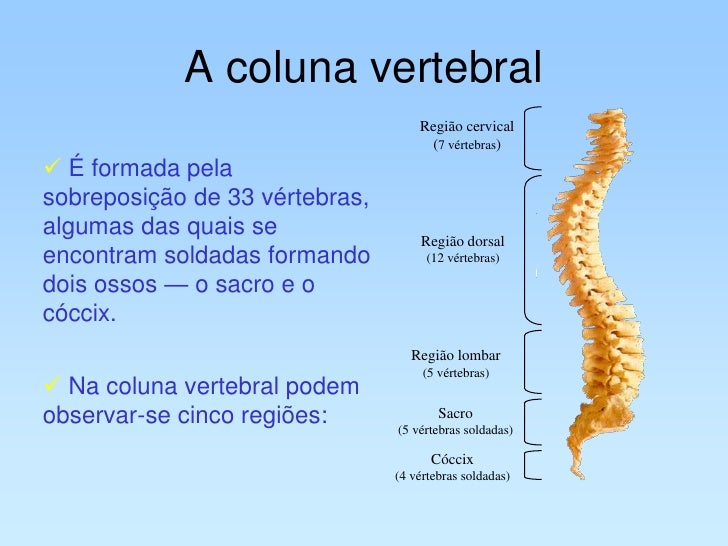 A coluna vertebral

✓ É formada pela sobreposição de 33 vértebras, algumas das quais se encontram soldadas formando dois ossos — o sacro e o cóccix.

✓ Na coluna vertebral podem observar-se cinco regiões:

Região cervical
(7 vértebras)

Região dorsal
(12 vértebras)

Região lombar
(5 vértebras)

Sacro
(5 vértebras soldadas)

Cóccix
(4 vértebras soldadas)